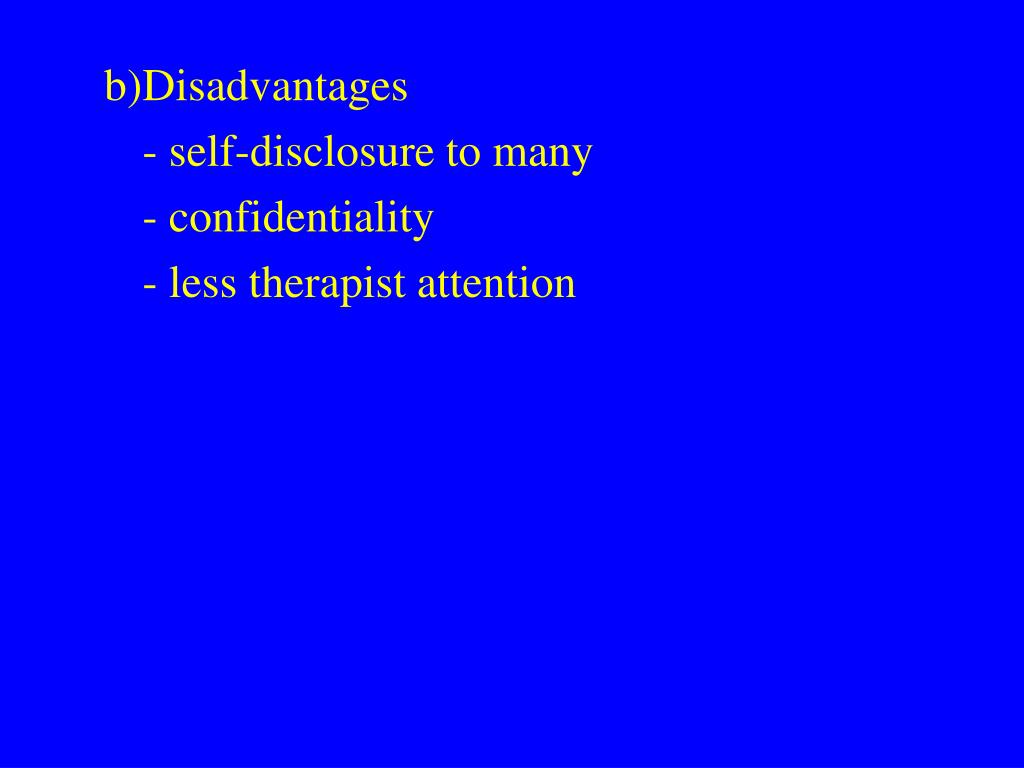 b)Disadvantages

- self-disclosure to many

- confidentiality

- less therapist attention